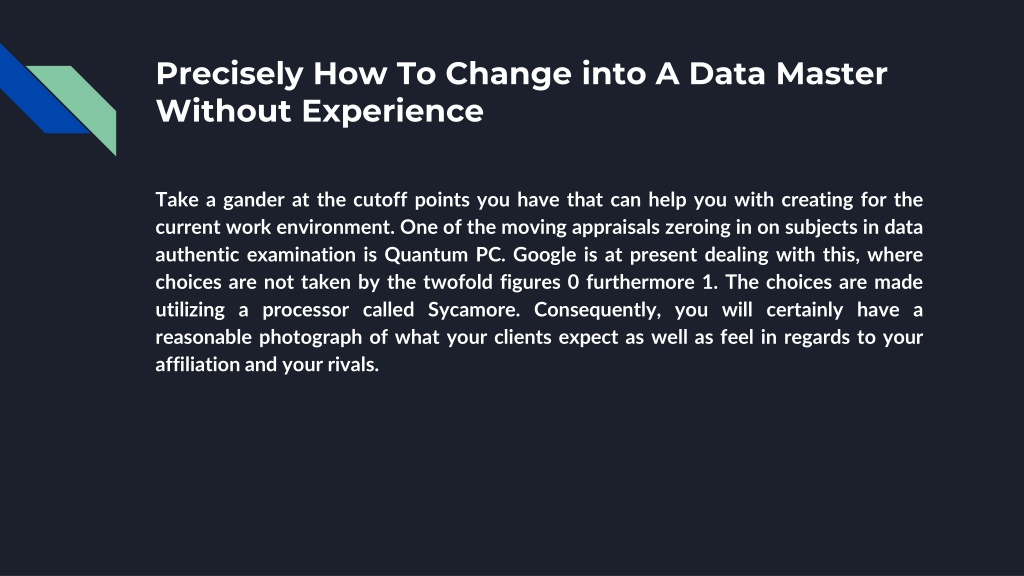 Precisely How To Change into A Data Master Without Experience

Take a gander at the cutoff points you have that can help you with creating for the current work environment. One of the moving appraisals zeroing in on subjects in data authentic examination is Quantum PC. Google is at present dealing with this, where choices are not taken by the twofold figures 0 furthermore 1. The choices are made utilizing a processor called Sycamore. Consequently, you will certainly have a reasonable photograph of what your clients expect as well as feel in regards to your affiliation and your rivals.